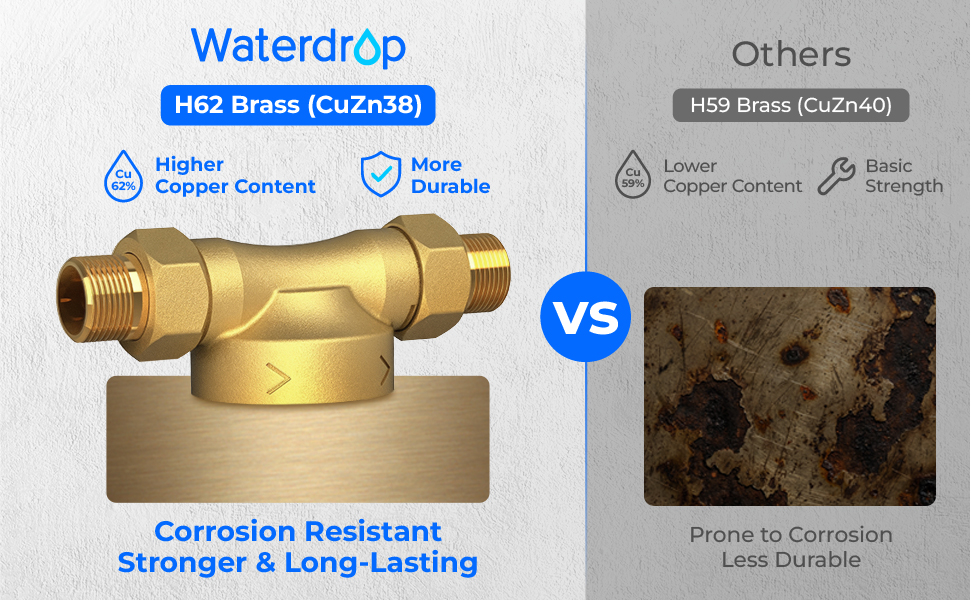 Waterdrop

H62 Brass (CuZn38)

Cu 62%

Higher Copper Content

More Durable

Corrosion Resistant
Stronger & Long-Lasting

VS

Others

H59 Brass (CuZn40)

Cu 59%

Lower Copper Content

Basic Strength

Prone to Corrosion
Less Durable